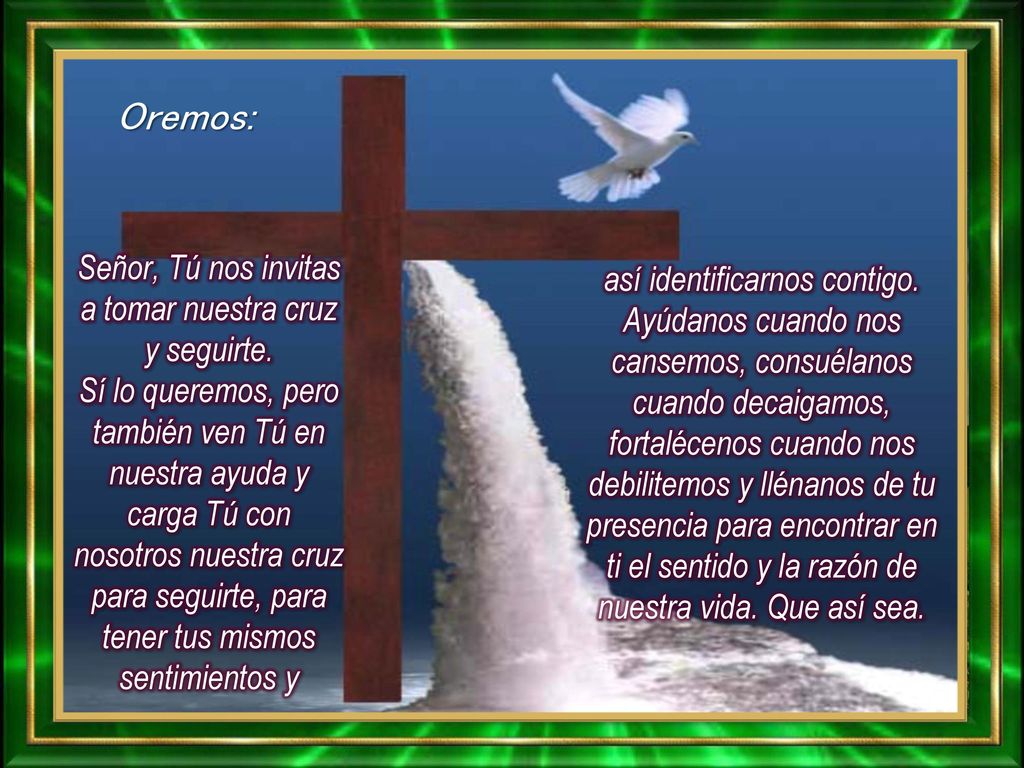 Oremos:

Señor, Tú nos invitas a tomar nuestra cruz y seguirte.
Sí lo queremos, pero también ven Tú en nuestra ayuda y carga Tú con nosotros nuestra cruz para seguirte, para tener tus mismos sentimientos y

así identificarnos contigo. Ayúdanos cuando nos cansemos, consuélanos cuando decaigamos, fortalécenos cuando nos debilitemos y llénanos de tu presencia para encontrar en ti el sentido y la razón de nuestra vida. Que así sea.